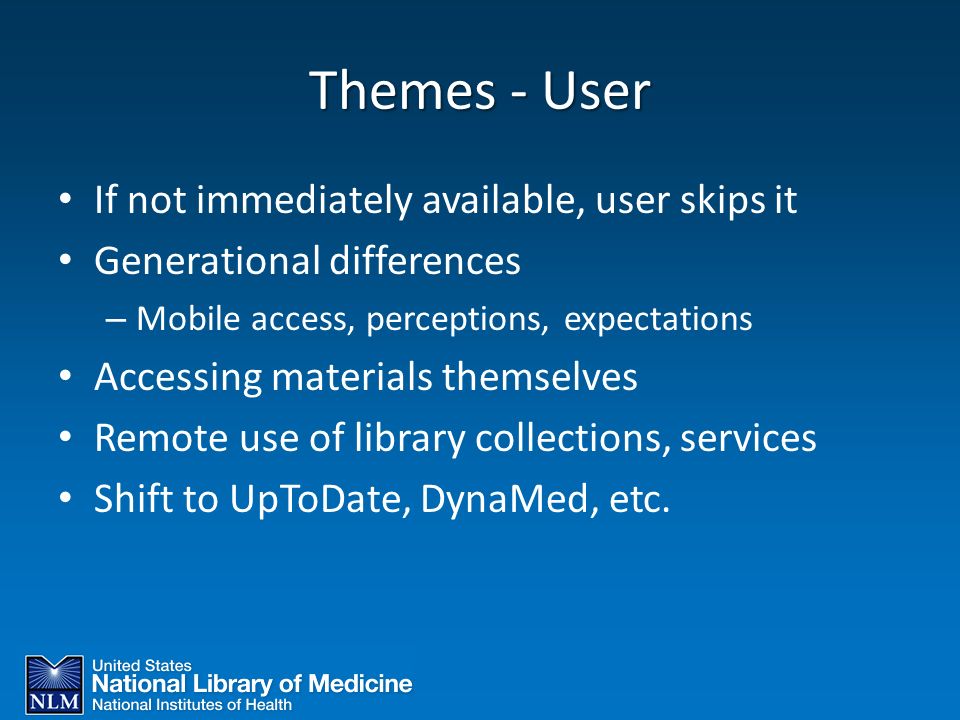 Themes - User

• If not immediately available, user skips it
• Generational differences
– Mobile access, perceptions, expectations
• Accessing materials themselves
• Remote use of library collections, services
• Shift to UpToDate, DynaMed, etc.

NLM
United States
National Library of Medicine
National Institutes of Health